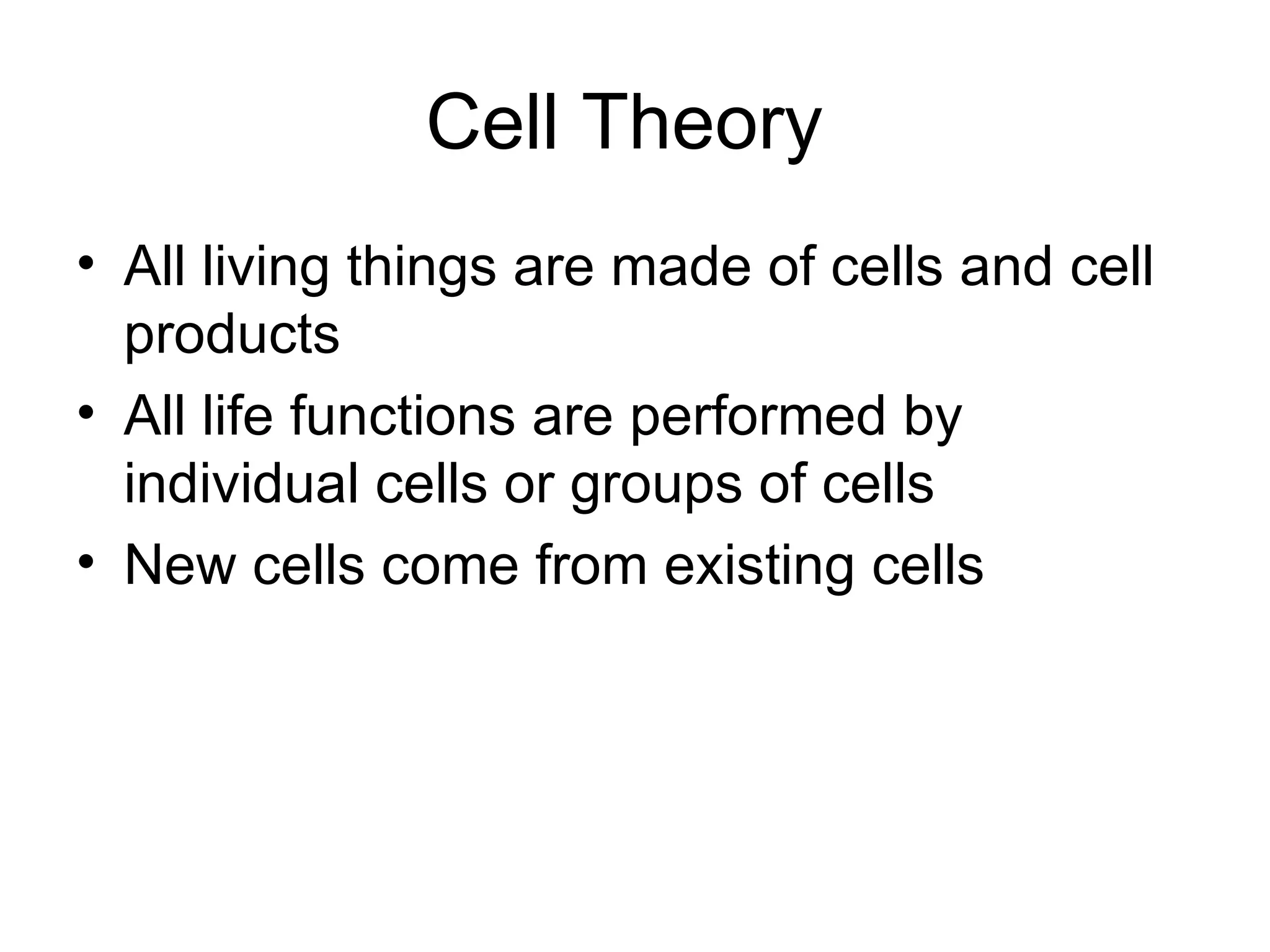 Cell Theory

• All living things are made of cells and cell products
• All life functions are performed by individual cells or groups of cells
• New cells come from existing cells